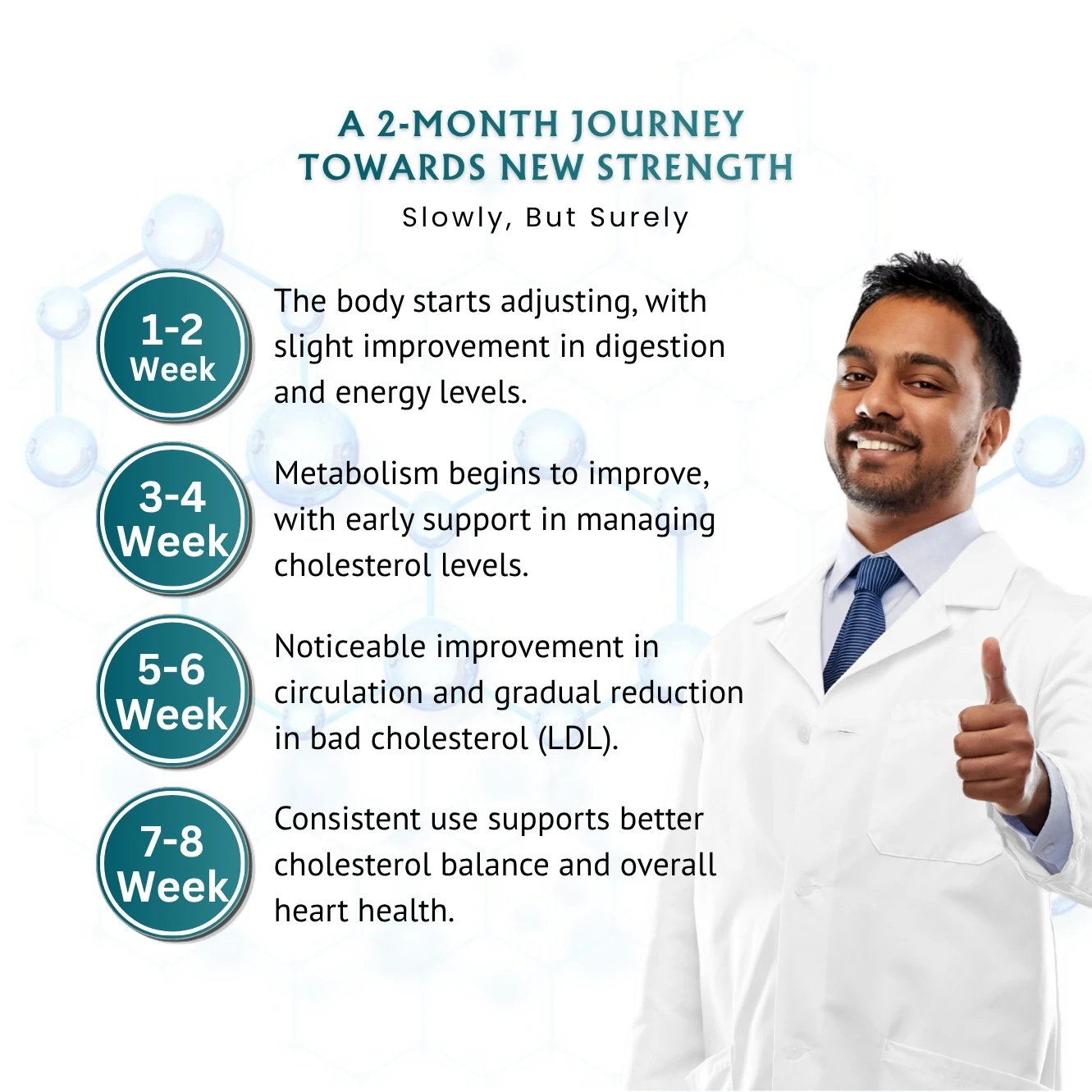 A 2-MONTH JOURNEY TOWARDS NEW STRENGTH

Slowly, But Surely

1-2 Week

The body starts adjusting, with slight improvement in digestion and energy levels.

3-4 Week

Metabolism begins to improve, with early support in managing cholesterol levels.

5-6 Week

Noticeable improvement in circulation and gradual reduction in bad cholesterol (LDL).

7-8 Week

Consistent use supports better cholesterol balance and overall heart health.